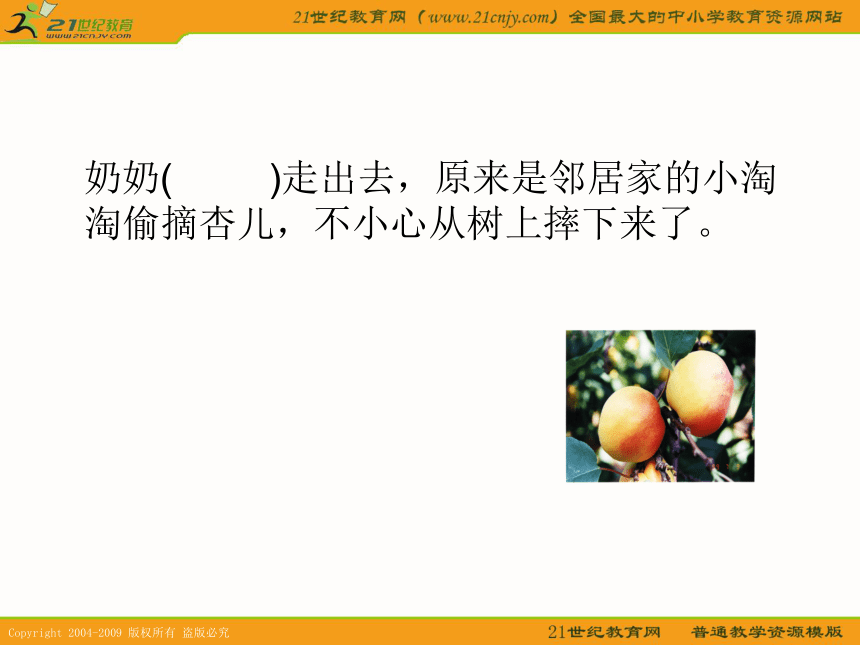 21世纪教育
www.21cnjy.com

21世纪教育网（www.21cnjy.com）全国最大的中小学教育资源网站

奶奶(　　　)走出去，原来是邻居家的小淘淘偷摘杏儿，不小心从树上摔下来了。

Copyright 2004-2009 版权所有 盗版必究

21世纪教育网　普通教学资源模版